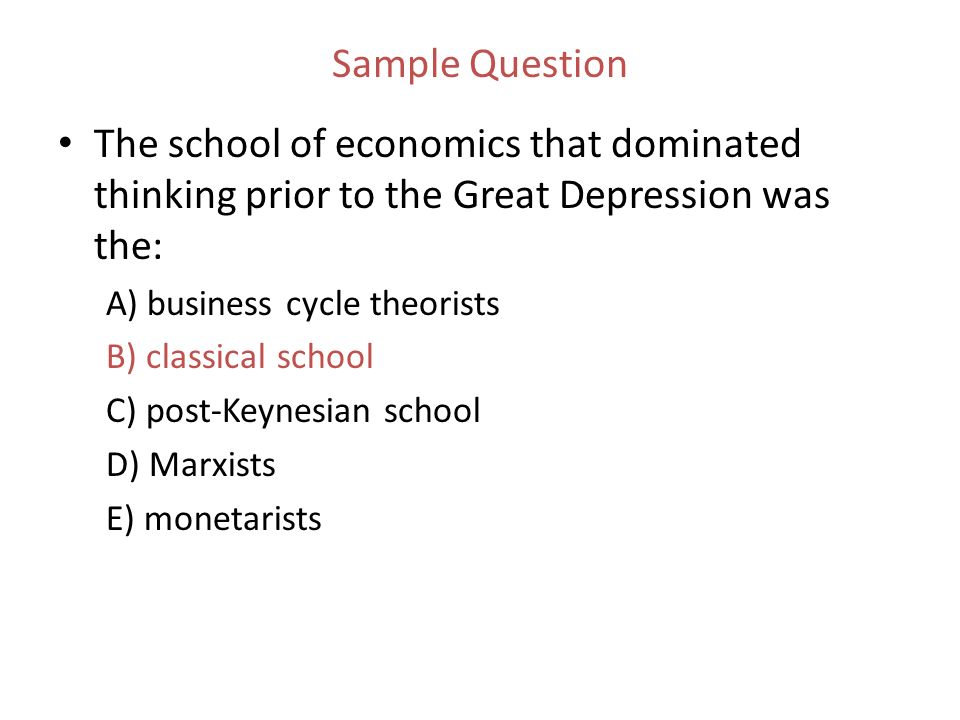 Sample Question

• The school of economics that dominated thinking prior to the Great Depression was the:

A) business cycle theorists

B) classical school

C) post-Keynesian school

D) Marxists

E) monetarists